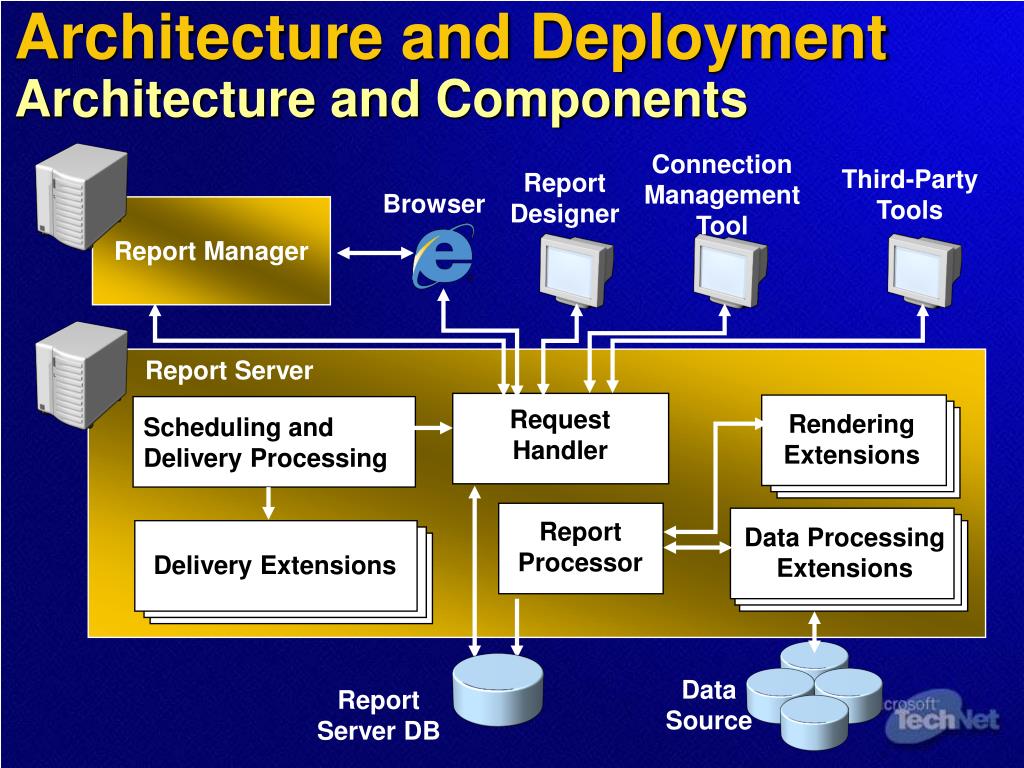 Architecture and Deployment
Architecture and Components

Report Manager
Browser
Report Designer
Connection Management Tool
Third-Party Tools

Report Server
Scheduling and Delivery Processing
Request Handler
Rendering Extensions
Delivery Extensions
Report Processor
Data Processing Extensions

Report Server DB
Data Source

crosoft TechNet